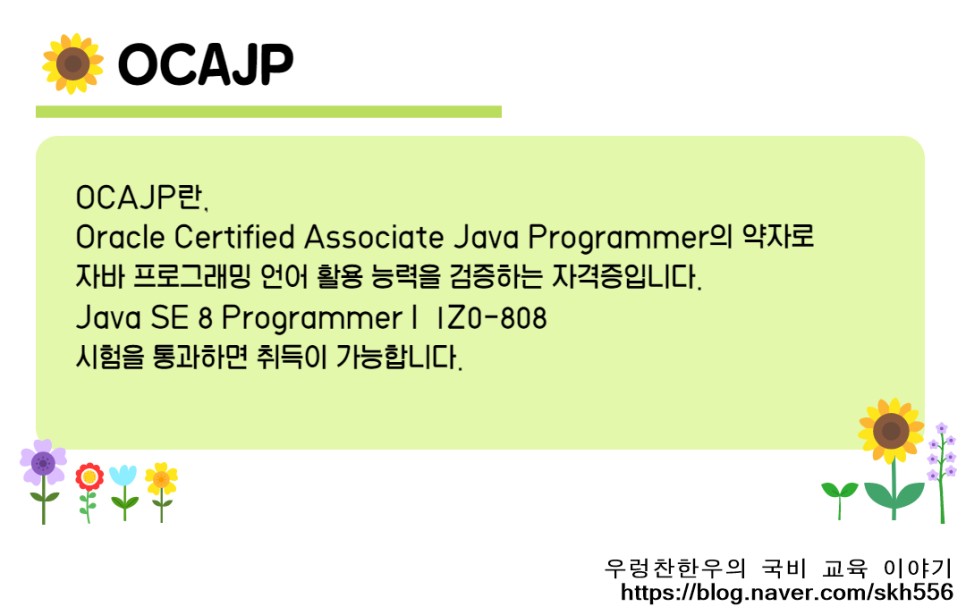 OCAJP

OCAJP란,
Oracle Certified Associate Java Programmer의 약자로
자바 프로그래밍 언어 활용 능력을 검증하는 자격증입니다.
Java SE 8 Programmer I 1Z0-808
시험을 통과하면 취득이 가능합니다.

우렁찬한우의 국비 교육 이야기
https://blog.naver.com/skh556